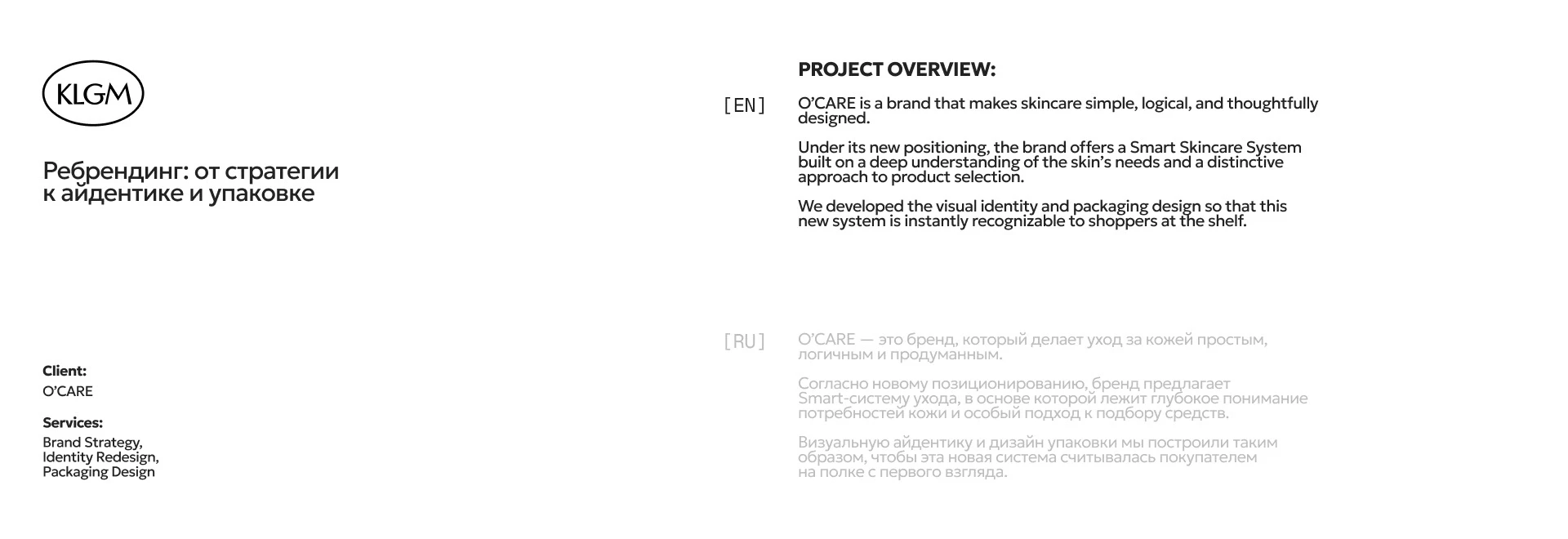 KLGM

Ребрендинг: от стратегии к айдентике и упаковке

Client:
O'CARE

Services:
Brand Strategy, Identity Redesign, Packaging Design

PROJECT OVERVIEW:

[EN]

O'CARE is a brand that makes skincare simple, logical, and thoughtfully designed.

Under its new positioning, the brand offers a Smart Skincare System built on a deep understanding of the skin's needs and a distinctive approach to product selection.

We developed the visual identity and packaging design so that this new system is instantly recognizable to shoppers at the shelf.

[RU]

O'CARE — это бренд, который делает уход за кожей простым, логичным и продуманным.

Согласно новому позиционированию, бренд предлагает Smart-систему ухода, в основе которой лежит глубокое понимание потребностей кожи и особый подход к подбору средств.

Визуальную айдентику и дизайн упаковки мы построили таким образом, чтобы эта новая система считывалась покупателем на полке с первого взгляда.